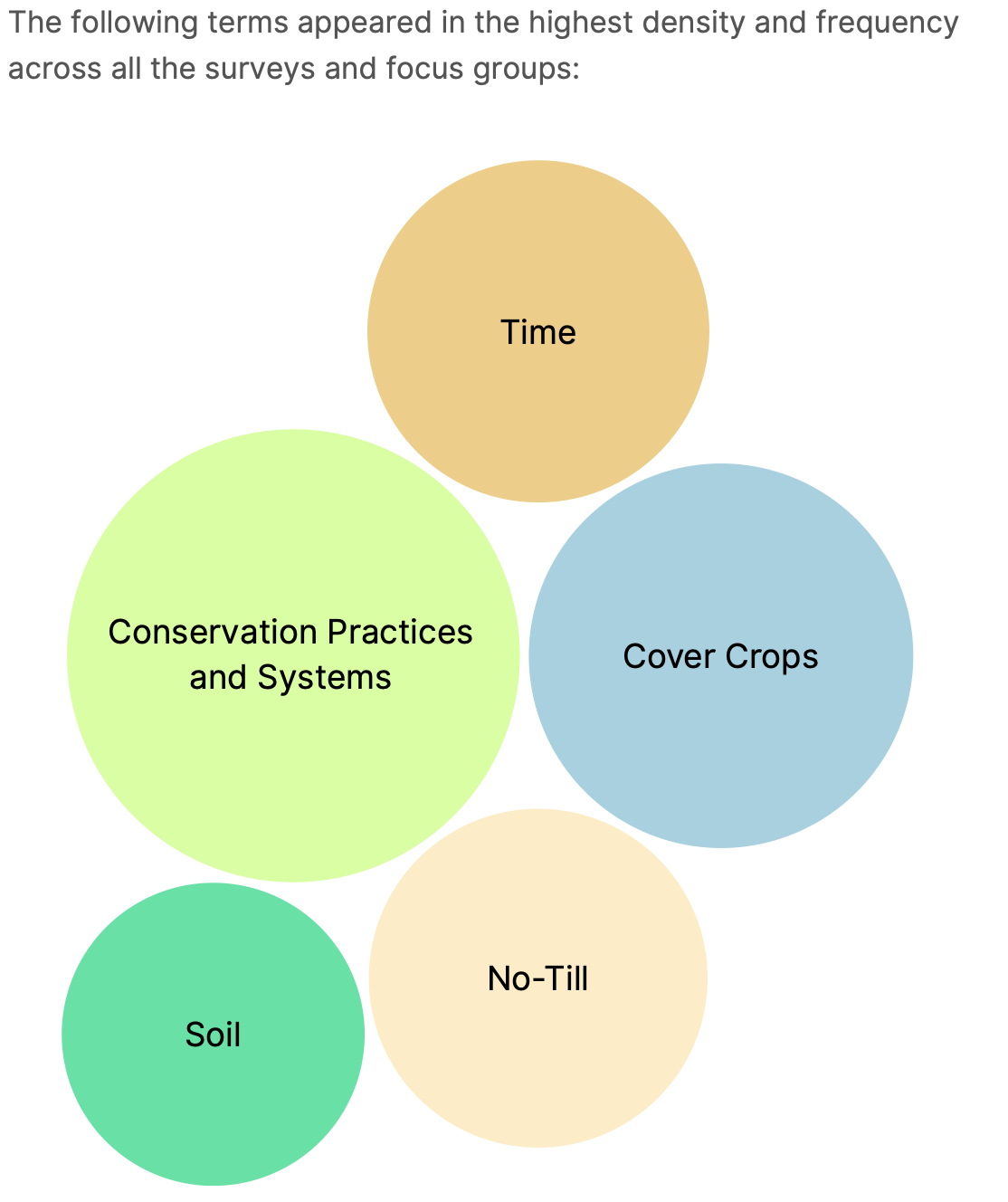 The following terms appeared in the highest density and frequency across all the surveys and focus groups:

Time

Conservation Practices and Systems

Cover Crops

No-Till

Soil